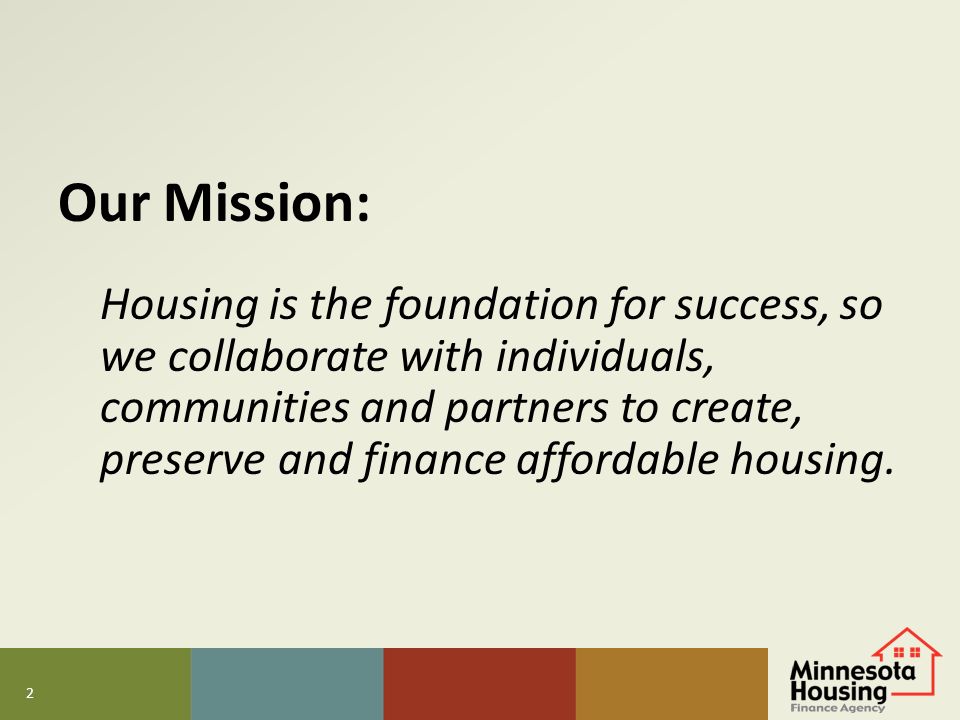 Our Mission:

Housing is the foundation for success, so we collaborate with individuals, communities and partners to create, preserve and finance affordable housing.

2

Minnesota Housing Finance Agency